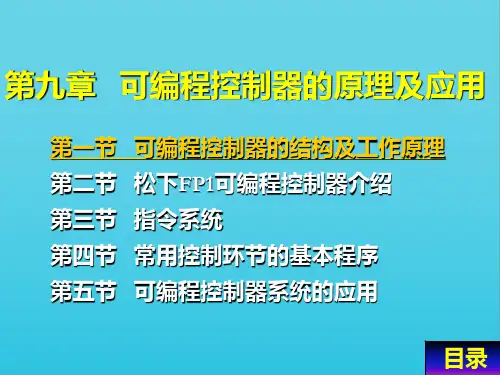 第九章　可编程控制器的原理及应用

第一节　可编程控制器的结构及工作原理
第二节　松下FP1可编程控制器介绍
第三节　指令系统
第四节　常用控制环节的基本程序
第五节　可编程控制器系统的应用

目录